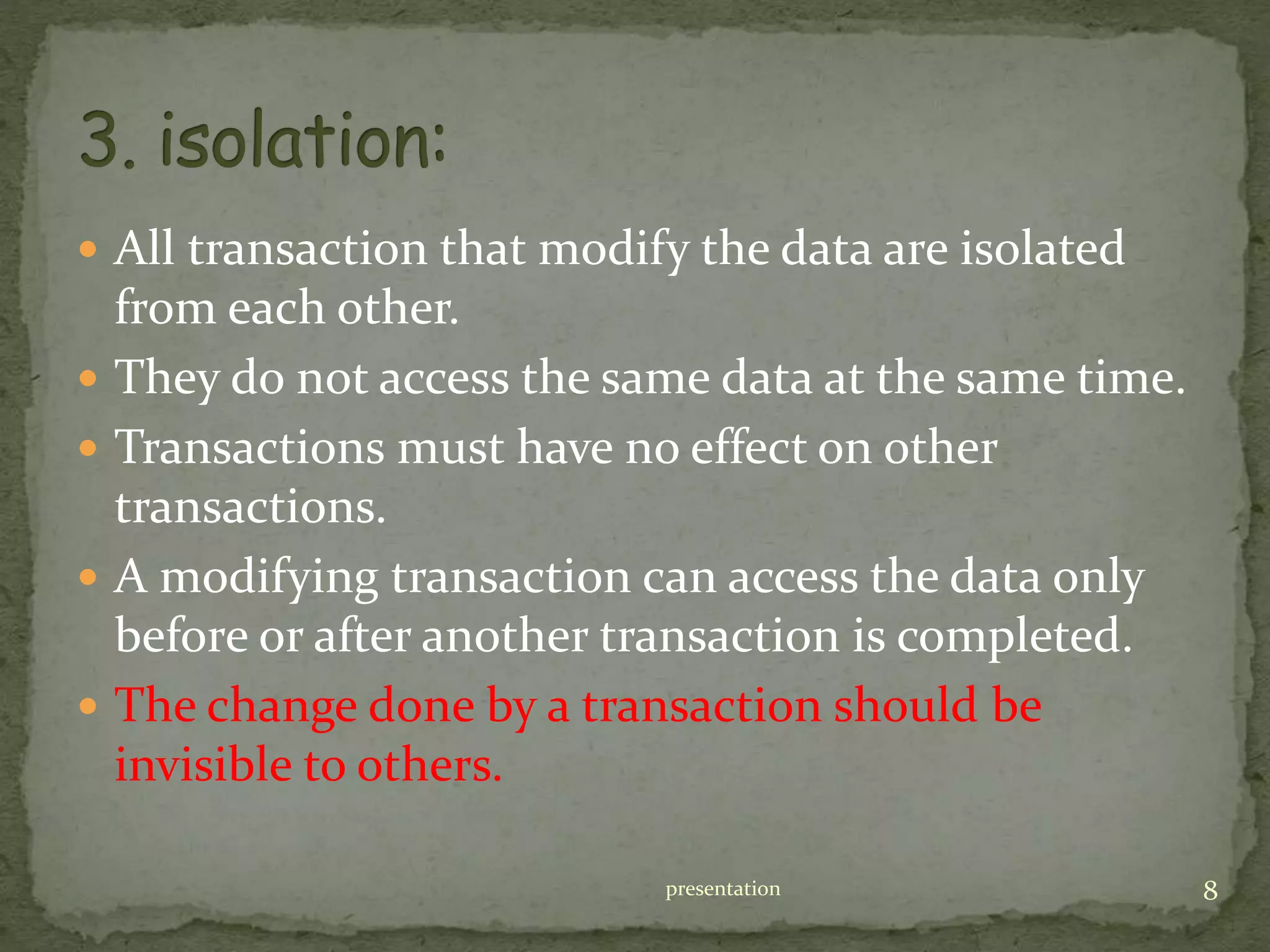 3. isolation:

- All transaction that modify the data are isolated from each other.
- They do not access the same data at the same time.
- Transactions must have no effect on other transactions.
- A modifying transaction can access the data only before or after another transaction is completed.
- The change done by a transaction should be invisible to others.

presentation

8